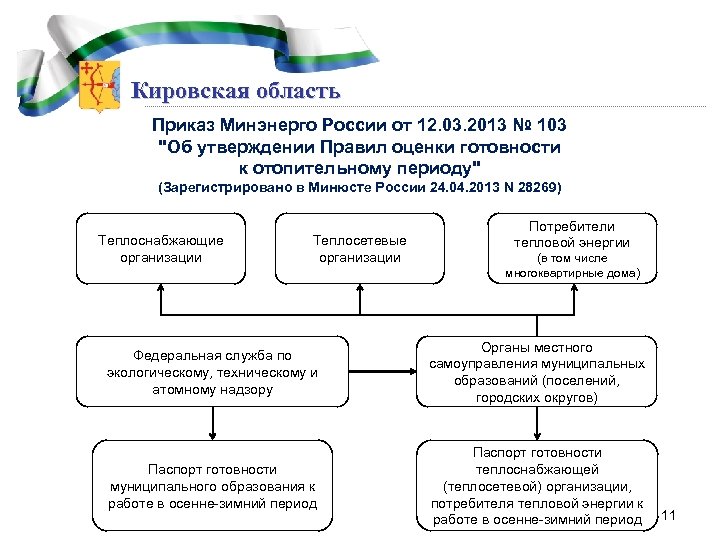 Кировская область

Приказ Минэнерго России от 12.03.2013 № 103
"Об утверждении Правил оценки готовности к отопительному периоду"
(Зарегистрировано в Минюсте России 24.04.2013 N 28269)

Теплоснабжающие организации

Теплосетевые организации

Потребители тепловой энергии (в том числе многоквартирные дома)

Федеральная служба по экологическому, техническому и атомному надзору

Органы местного самоуправления муниципальных образований (поселений, городских округов)

Паспорт готовности муниципального образования к работе в осенне-зимний период

Паспорт готовности теплоснабжающей (теплосетевой) организации, потребителя тепловой энергии к работе в осенне-зимний период

11